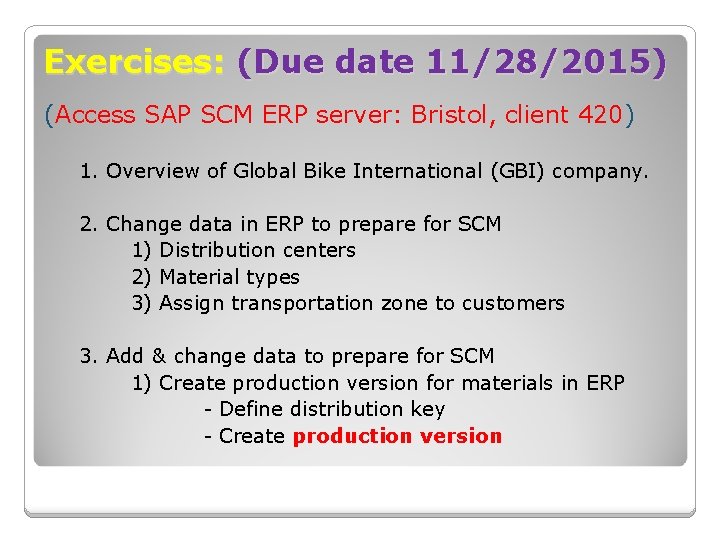 Exercises: (Due date 11/28/2015)

(Access SAP SCM ERP server: Bristol, client 420)

1. Overview of Global Bike International (GBI) company.

2. Change data in ERP to prepare for SCM
1) Distribution centers
2) Material types
3) Assign transportation zone to customers

3. Add & change data to prepare for SCM
1) Create production version for materials in ERP
- Define distribution key
- Create production version